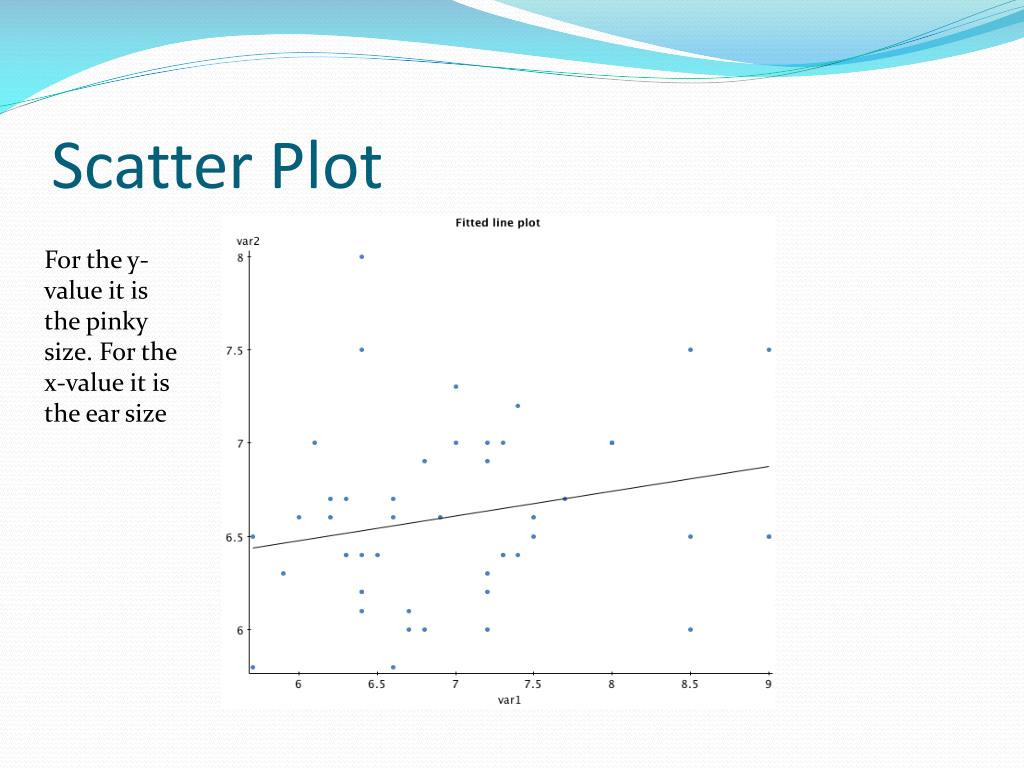 Scatter Plot

For the y-value it is the pinky size. For the x-value it is the ear size

Fitted line plot

var2

8

7.5

7

6.5

6

6

6.5

7

7.5

8

8.5

9

var1